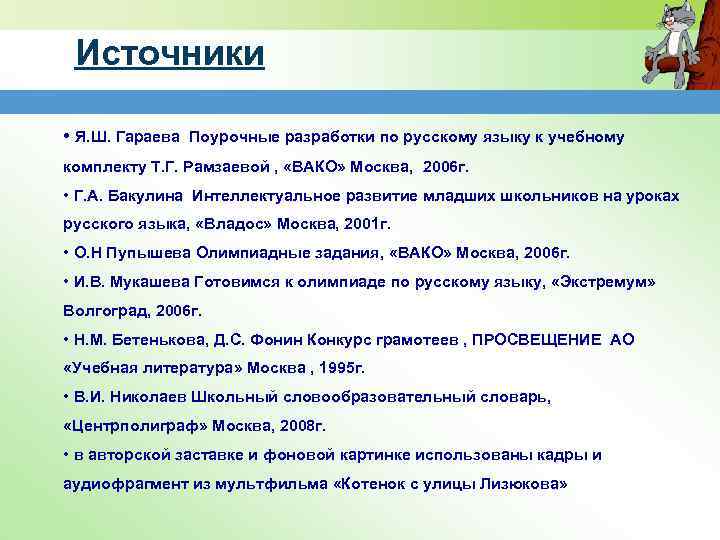 Источники

• Я.Ш. Гараева Поурочные разработки по русскому языку к учебному комплекту Т.Г. Рамзаевой , «ВАКО» Москва, 2006г.

• Г.А. Бакулина Интеллектуальное развитие младших школьников на уроках русского языка, «Владос» Москва, 2001г.

• О.Н Пупышева Олимпиадные задания, «ВАКО» Москва, 2006г.

• И.В. Мукашева Готовимся к олимпиаде по русскому языку, «Экстремум» Волгоград, 2006г.

• Н.М. Бетенькова, Д.С. Фонин Конкурс грамотеев , ПРОСВЕЩЕНИЕ АО «Учебная литература» Москва , 1995г.

• В.И. Николаев Школьный словообразовательный словарь, «Центрполиграф» Москва, 2008г.

• в авторской заставке и фоновой картинке использованы кадры и аудиофрагмент из мультфильма «Котенок с улицы Лизюкова»